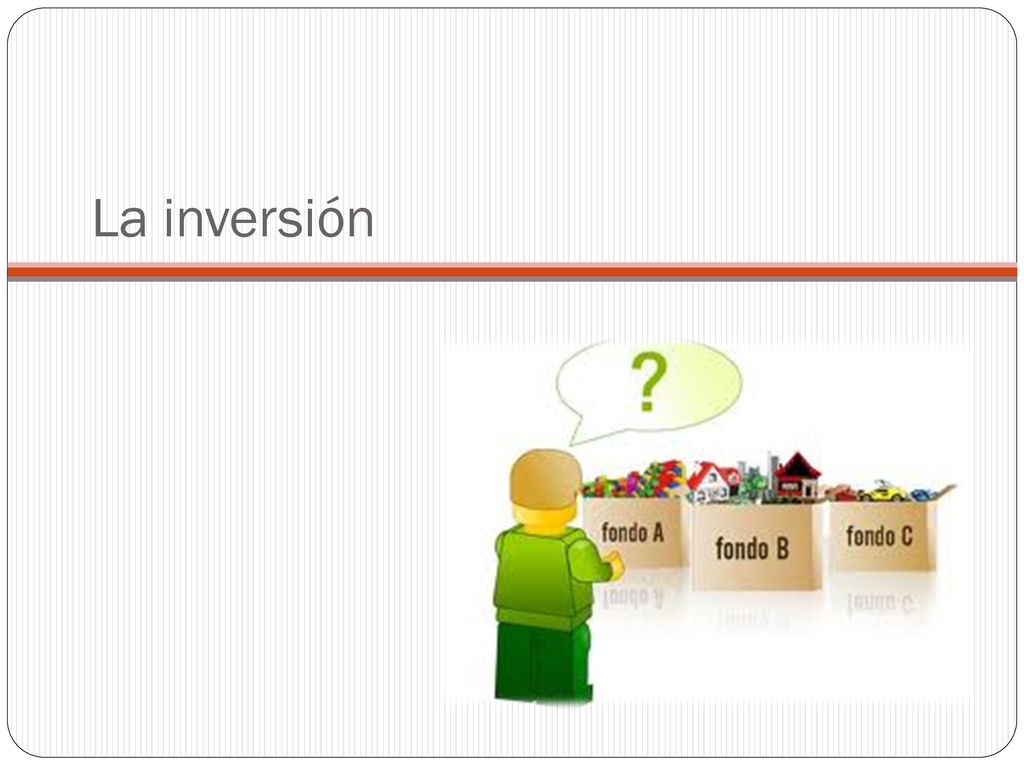 La inversión

?

fondo A

fondo B

fondo C